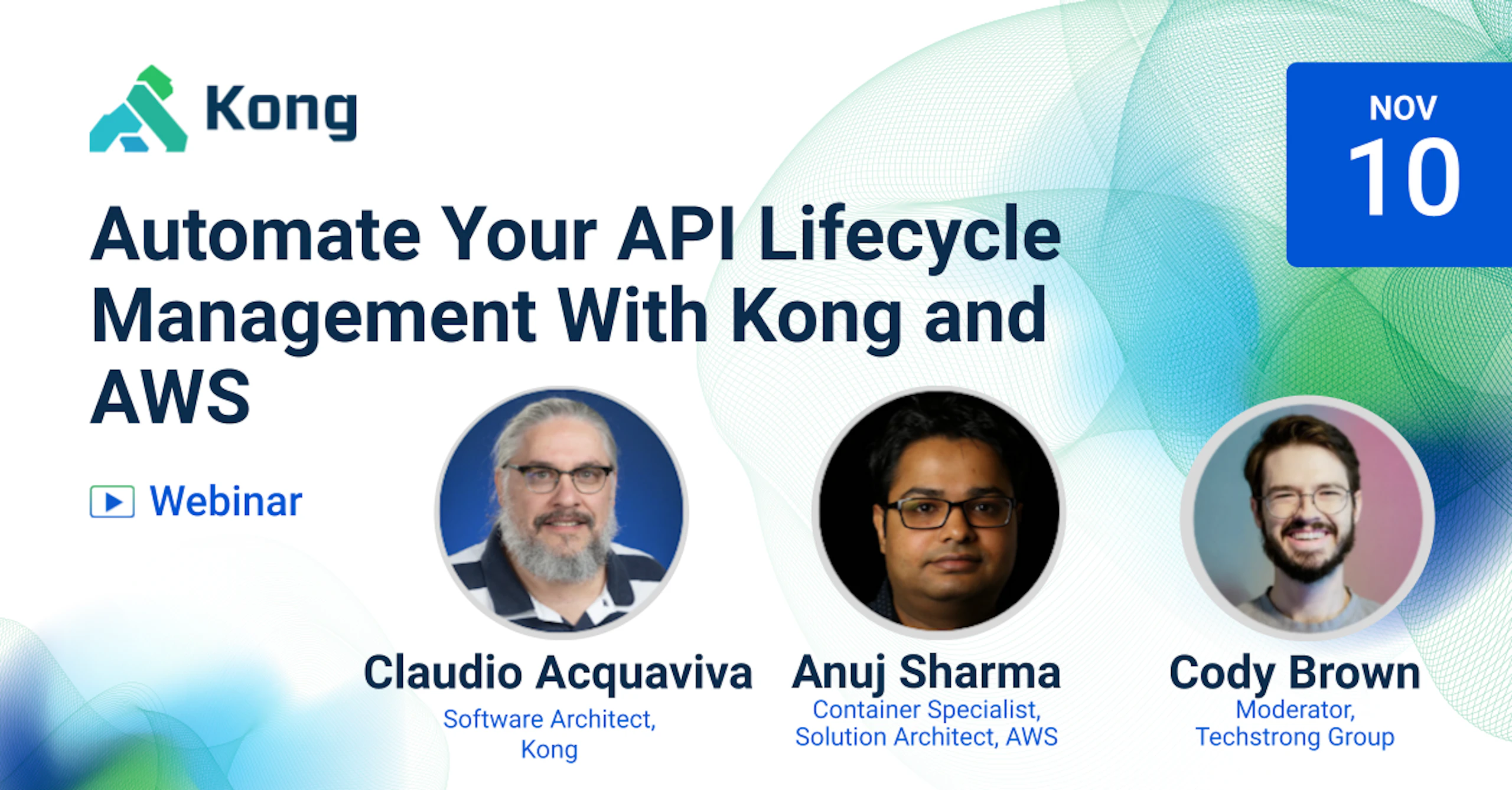 Kong

NOV
10

Automate Your API Lifecycle Management With Kong and AWS

Webinar

Claudio Acquaviva
Software Architect, Kong

Anuj Sharma
Container Specialist, Solution Architect, AWS

Cody Brown
Moderator, Techstrong Group